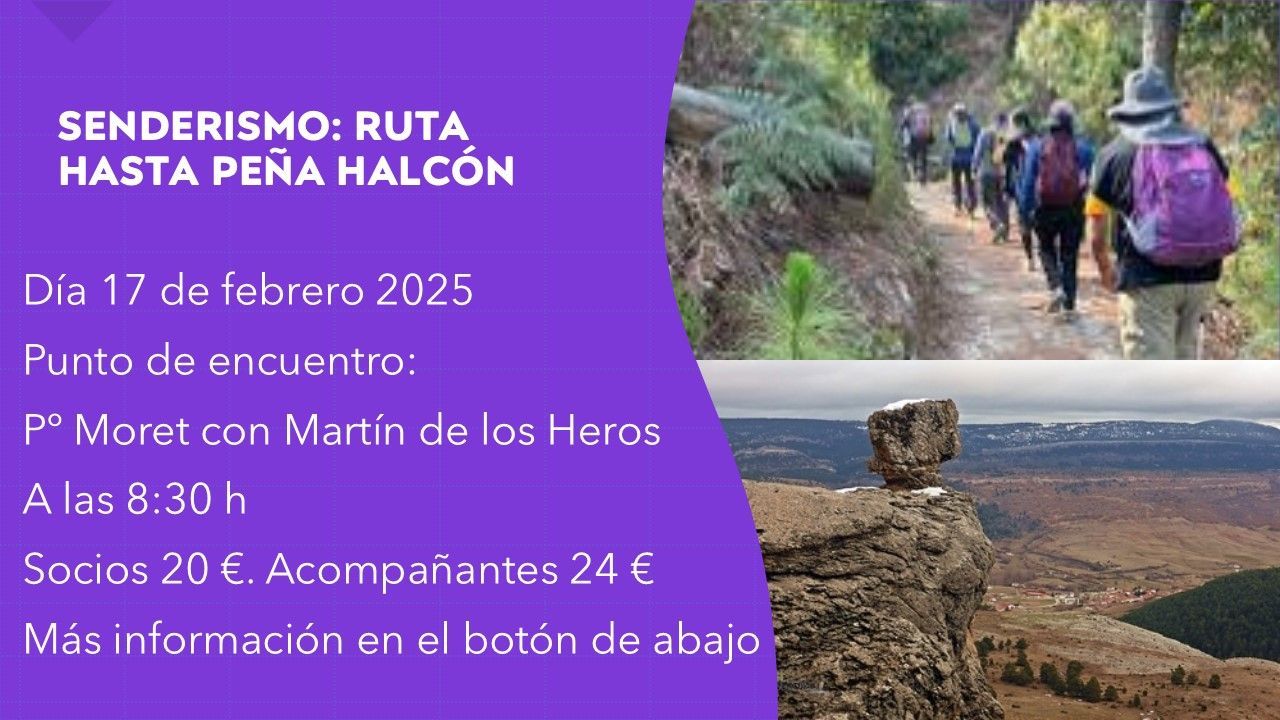 SENDERISMO: RUTA HASTA PEÑA HALCÓN

Día 17 de febrero 2025

Punto de encuentro:

Pº Moret con Martín de los Heros

A las 8:30 h

Socios 20 €. Acompañantes 24 €

Más información en el botón de abajo